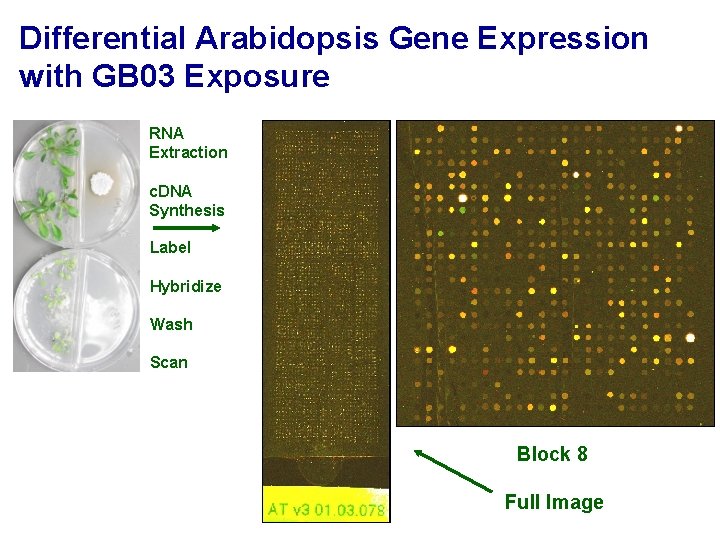 Differential Arabidopsis Gene Expression with GB03 Exposure

RNA Extraction

cDNA Synthesis

Label

Hybridize

Wash

Scan

AT v3 01.03.078

Block 8

Full Image